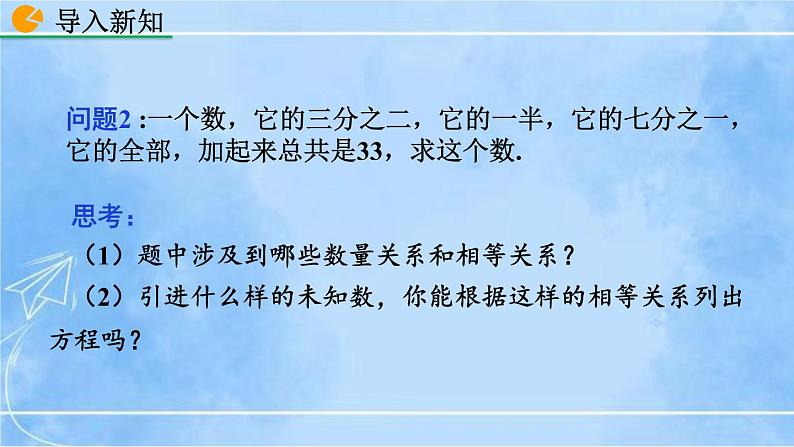 导入新知

问题2 :一个数，它的三分之二，它的一半，它的七分之一，它的全部，加起来总共是33，求这个数.

思考：

（1）题中涉及到哪些数量关系和相等关系？

（2）引进什么样的未知数，你能根据这样的相等关系列出方程吗？